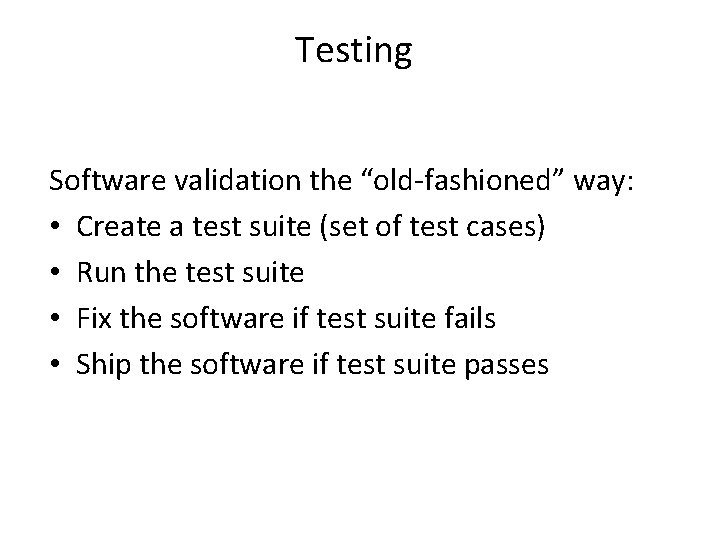 Testing

Software validation the “old-fashioned” way:

• Create a test suite (set of test cases)
• Run the test suite
• Fix the software if test suite fails
• Ship the software if test suite passes